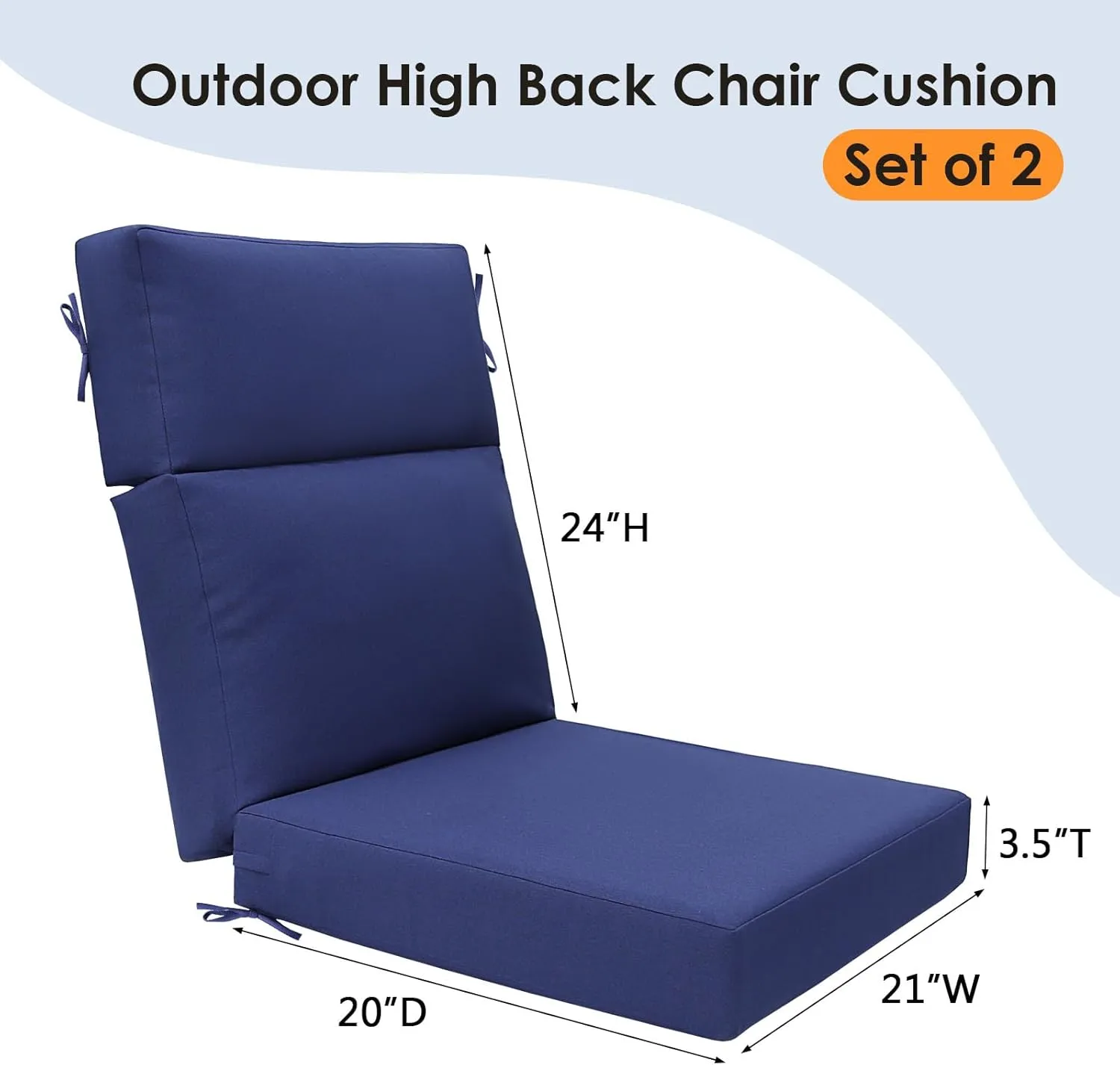 Outdoor High Back Chair Cushion

Set of 2

24″H

3.5″T

21″W

20″D